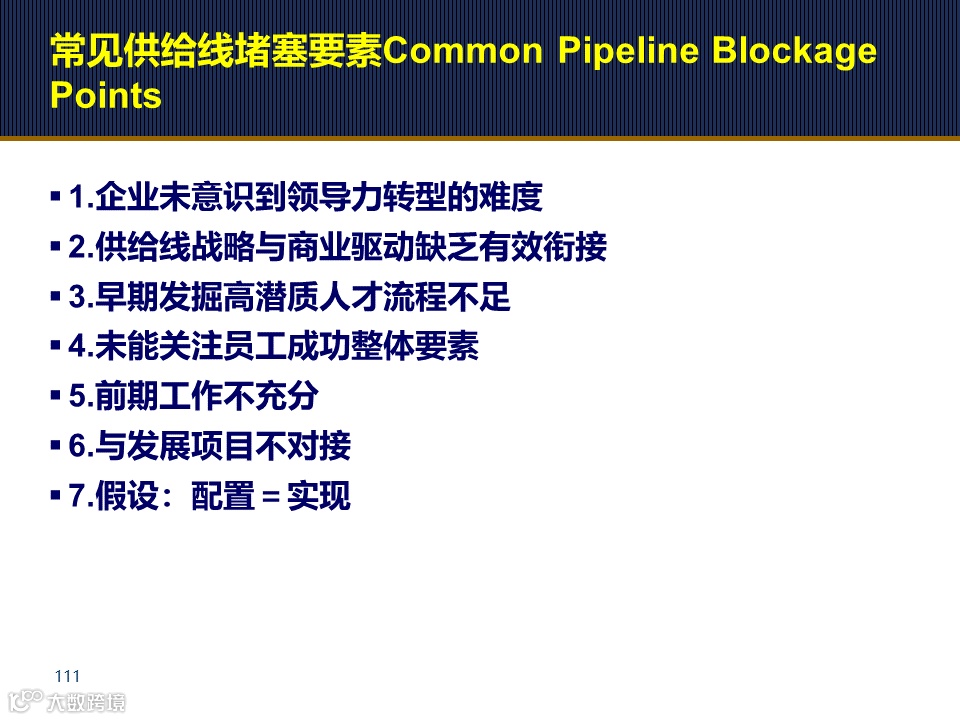 常见供给线堵塞要素Common Pipeline Blockage Points

▪ 1.企业未意识到领导力转型的难度
▪ 2.供给线战略与商业驱动缺乏有效衔接
▪ 3.早期发掘高潜质人才流程不足
▪ 4.未能关注员工成功整体要素
▪ 5.前期工作不充分
▪ 6.与发展项目不对接
▪ 7.假设：配置 = 实现

111

大数跨境